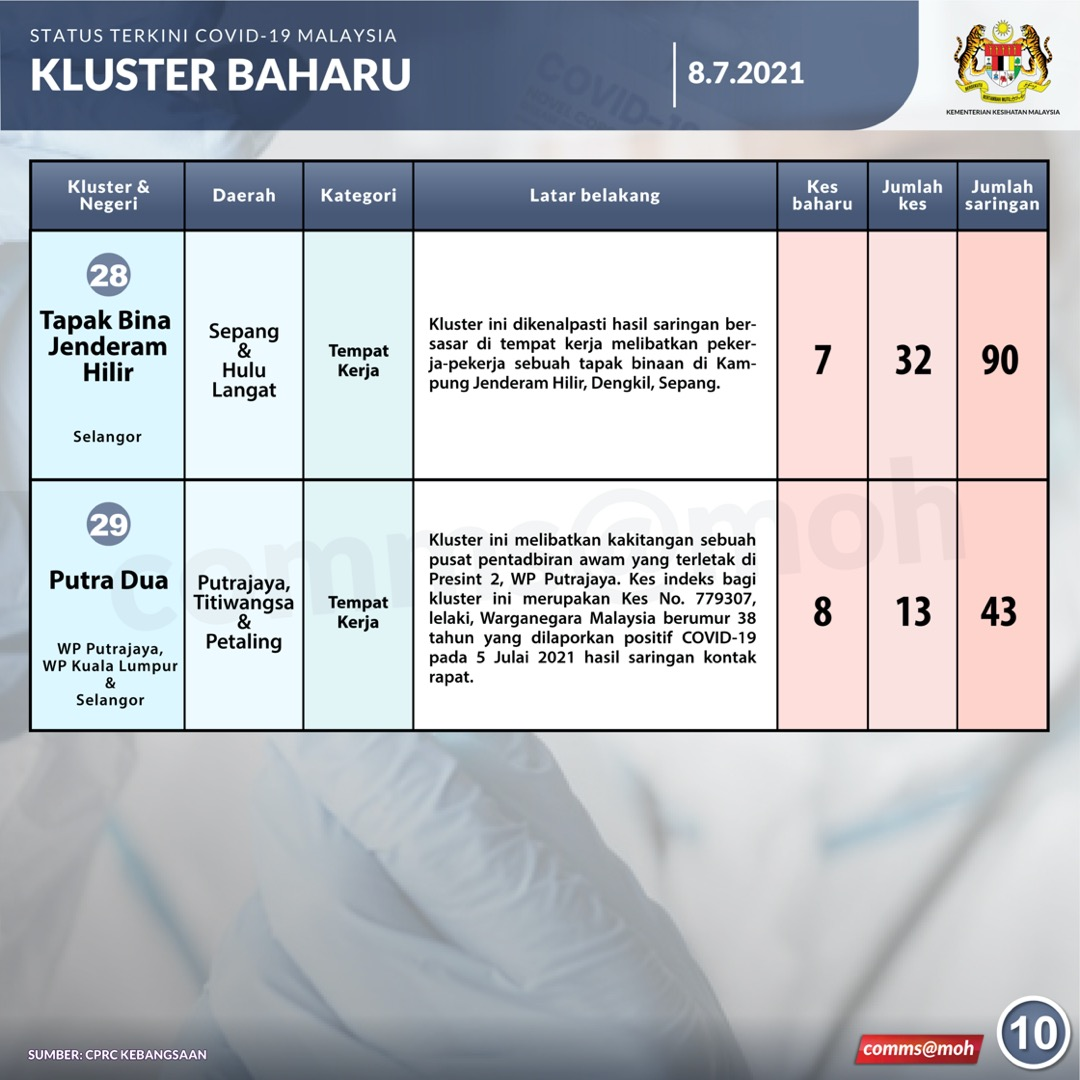 STATUS TERKINI COVID-19 MALAYSIA
KLUSTER BAHARU

8.7.2021

KEMENTERIAN KESIHATAN MALAYSIA

| Kluster & Negeri | Daerah | Kategori | Latar belakang | Kes baharu | Jumlah kes | Jumlah saringan |
|---|---|---|---|---|---|---|
| 28 Tapak Bina Jenderam Hilir Selangor | Sepang & Hulu Langat | Tempat Kerja | Kluster ini dikenalpasti hasil saringan bersasar di tempat kerja melibatkan pekerja-pekerja sebuah tapak binaan di Kampung Jenderam Hilir, Dengkil, Sepang. | 7 | 32 | 90 |
| 29 Putra Dua WP Putrajaya, WP Kuala Lumpur & Selangor | Putrajaya, Titiwangsa & Petaling | Tempat Kerja | Kluster ini melibatkan kakitangan sebuah pusat pentadbiran awam yang terletak di Presint 2, WP Putrajaya. Kes indeks bagi kluster ini merupakan Kes No. 779307, lelaki, Warganegara Malaysia berumur 38 tahun yang dilaporkan positif COVID-19 pada 5 Julai 2021 hasil saringan kontak rapat. | 8 | 13 | 43 |

comms@moh

SUMBER: CPRC KEBANGSAAN

comms@moh

10